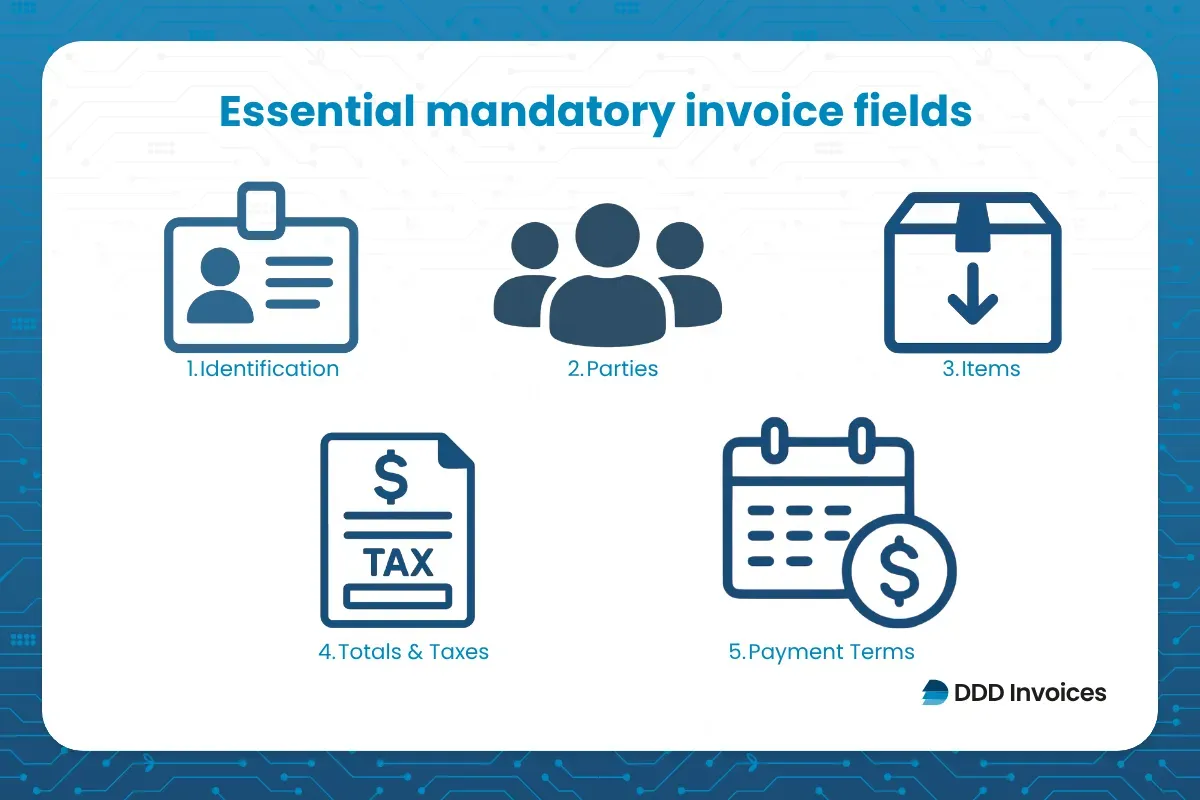 Essential mandatory invoice fields

1.Identification

2.Parties

3.Items

$

TAX

4.Totals & Taxes

$

5.Payment Terms

DDD Invoices